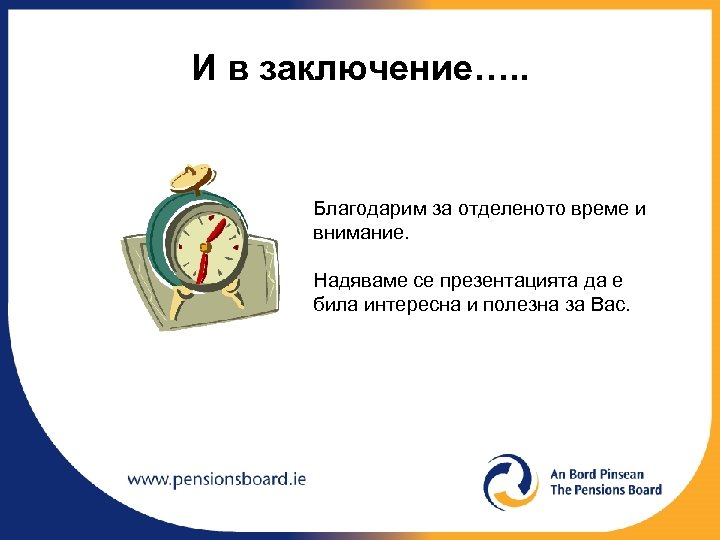 И в заключение…..

Благодарим за отделеното време и внимание.

Надяваме се презентацията да е била интересна и полезна за Вас.

www.pensionsboard.ie

An Bord Pinsean
The Pensions Board